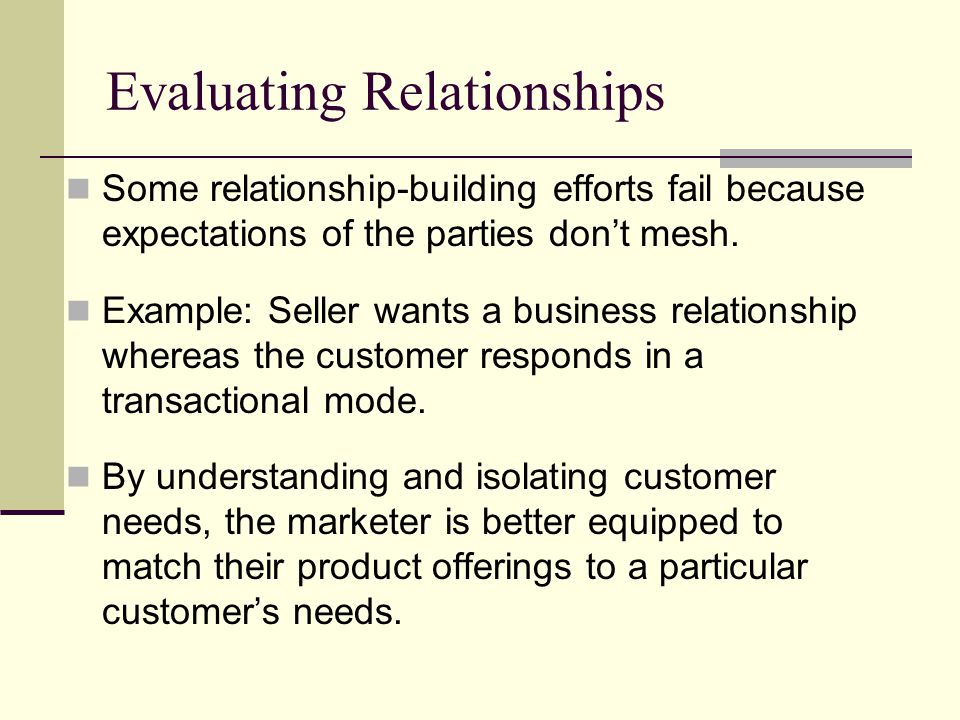 Evaluating Relationships

Some relationship-building efforts fail because expectations of the parties don’t mesh.

Example: Seller wants a business relationship whereas the customer responds in a transactional mode.

By understanding and isolating customer needs, the marketer is better equipped to match their product offerings to a particular customer’s needs.